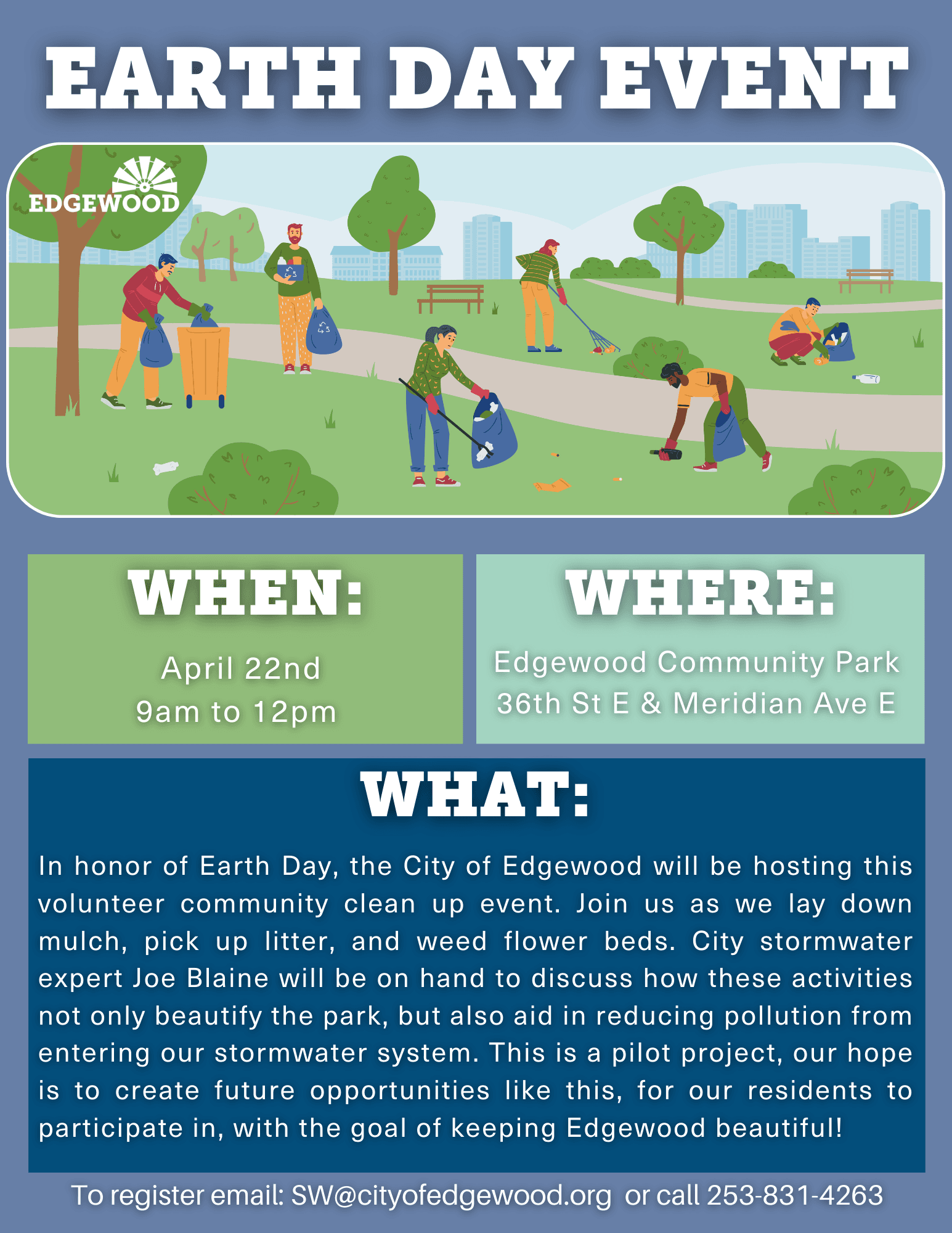 EARTH DAY EVENT

EDGEWOOD

WHEN:

April 22nd
9am to 12pm

WHERE:

Edgewood Community Park
36th St E & Meridian Ave E

WHAT:

In honor of Earth Day, the City of Edgewood will be hosting this volunteer community clean up event. Join us as we lay down mulch, pick up litter, and weed flower beds. City stormwater expert Joe Blaine will be on hand to discuss how these activities not only beautify the park, but also aid in reducing pollution from entering our stormwater system. This is a pilot project, our hope is to create future opportunities like this, for our residents to participate in, with the goal of keeping Edgewood beautiful!

To register email: SW@cityofedgewood.org or call 253-831-4263